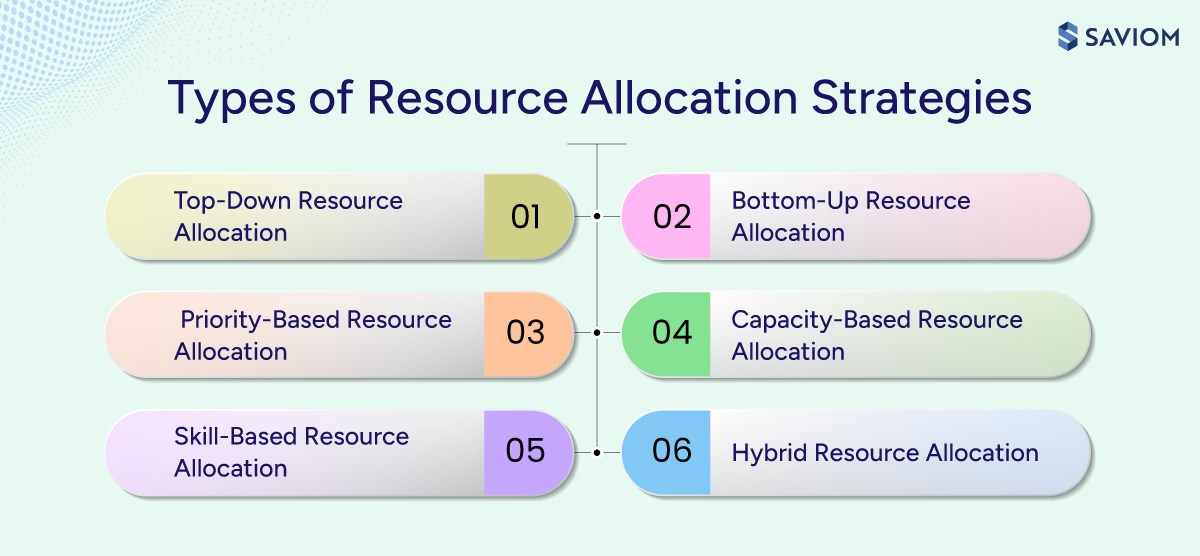 SAVIOM

Types of Resource Allocation Strategies

Top-Down Resource Allocation 01

02 Bottom-Up Resource Allocation

Priority-Based Resource Allocation 03

04 Capacity-Based Resource Allocation

Skill-Based Resource Allocation 05

06 Hybrid Resource Allocation